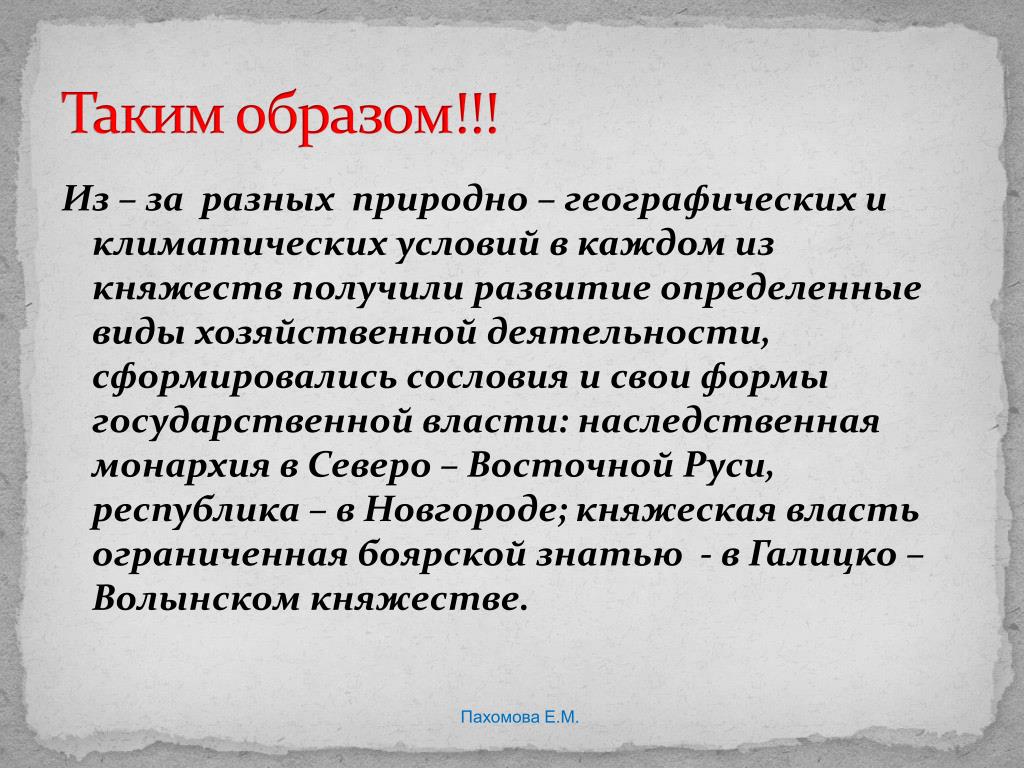 Таким образом!!!

Из – за разных природно – географических и климатических условий в каждом из княжеств получили развитие определенные виды хозяйственной деятельности, сформировались сословия и свои формы государственной власти: наследственная монархия в Северо – Восточной Руси, республика – в Новгороде; княжеская власть ограниченная боярской знатью - в Галицко – Волынском княжестве.

Пахомова Е.М.